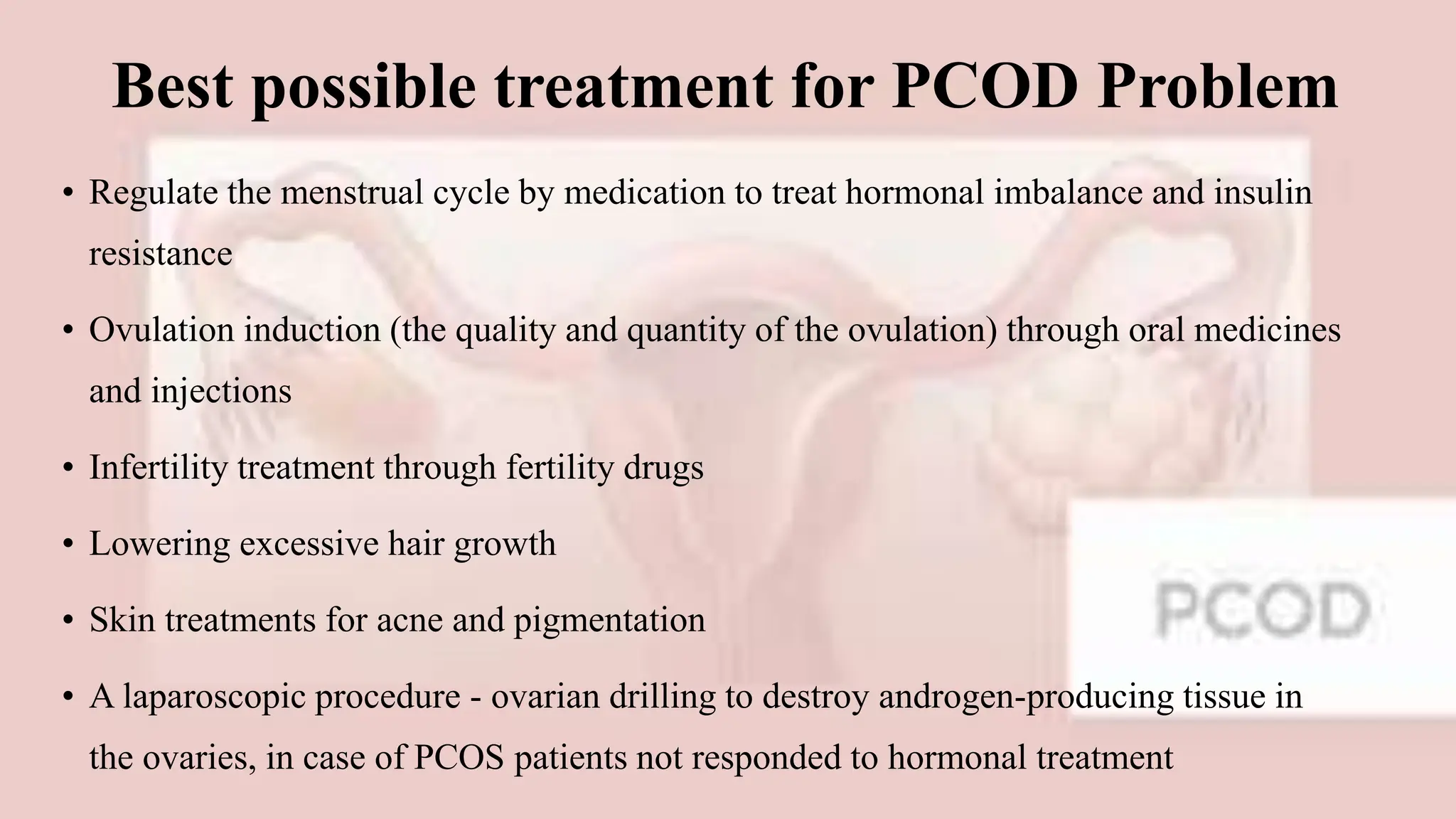 Best possible treatment for PCOD Problem

• Regulate the menstrual cycle by medication to treat hormonal imbalance and insulin resistance

• Ovulation induction (the quality and quantity of the ovulation) through oral medicines and injections

• Infertility treatment through fertility drugs

• Lowering excessive hair growth

• Skin treatments for acne and pigmentation

• A laparoscopic procedure - ovarian drilling to destroy androgen-producing tissue in the ovaries, in case of PCOS patients not responded to hormonal treatment

PCOD